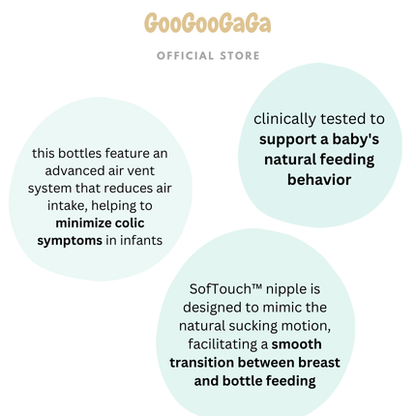 GooGooGaGa

OFFICIAL STORE

this bottles feature an advanced air vent system that reduces air intake, helping to minimize colic symptoms in infants

clinically tested to support a baby's natural feeding behavior

SofTouch™ nipple is designed to mimic the natural sucking motion, facilitating a smooth transition between breast and bottle feeding